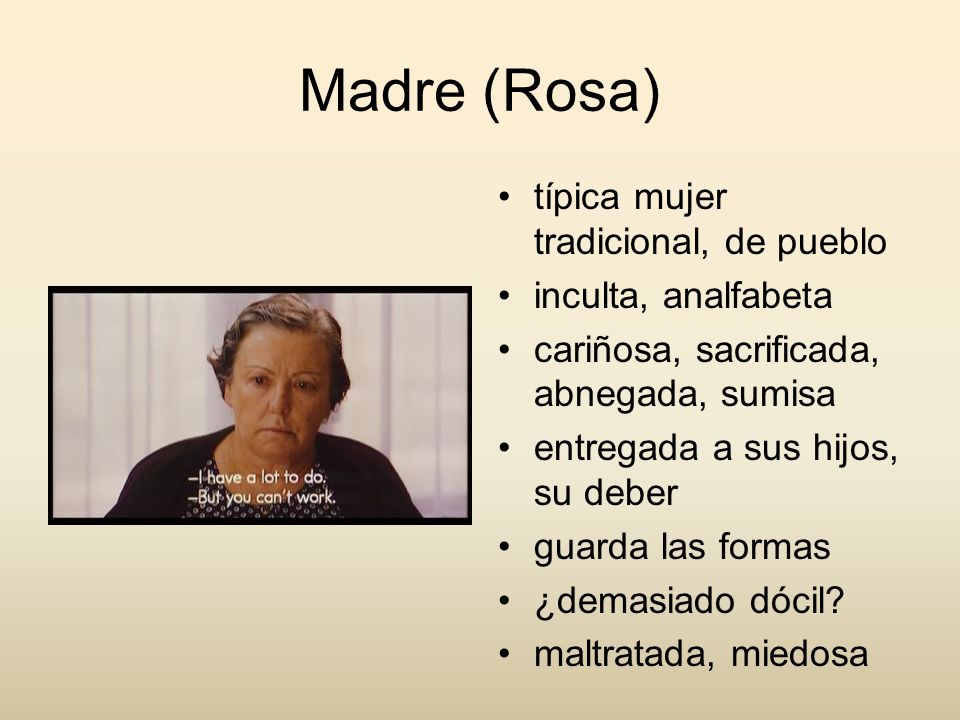 Madre (Rosa)

–I have a lot to do.
–But you can't work.

• típica mujer tradicional, de pueblo
• inculta, analfabeta
• cariñosa, sacrificada, abnegada, sumisa
• entregada a sus hijos, su deber
• guarda las formas
• ¿demasiado dócil?
• maltratada, miedosa